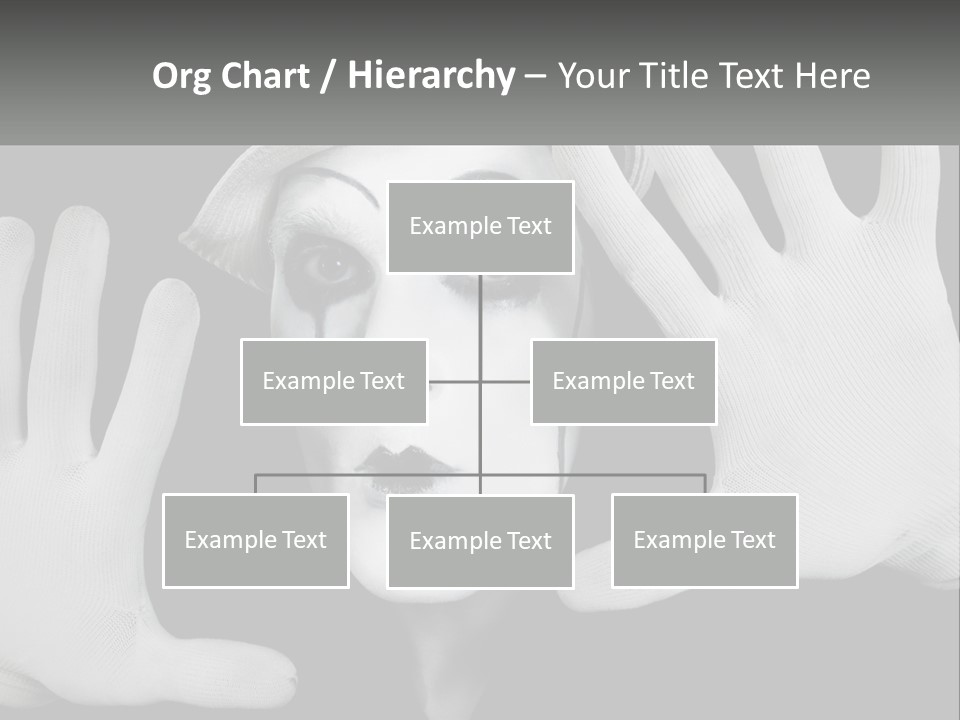 Org Chart / Hierarchy – Your Title Text Here

Example Text

Example Text

Example Text

Example Text

Example Text

Example Text